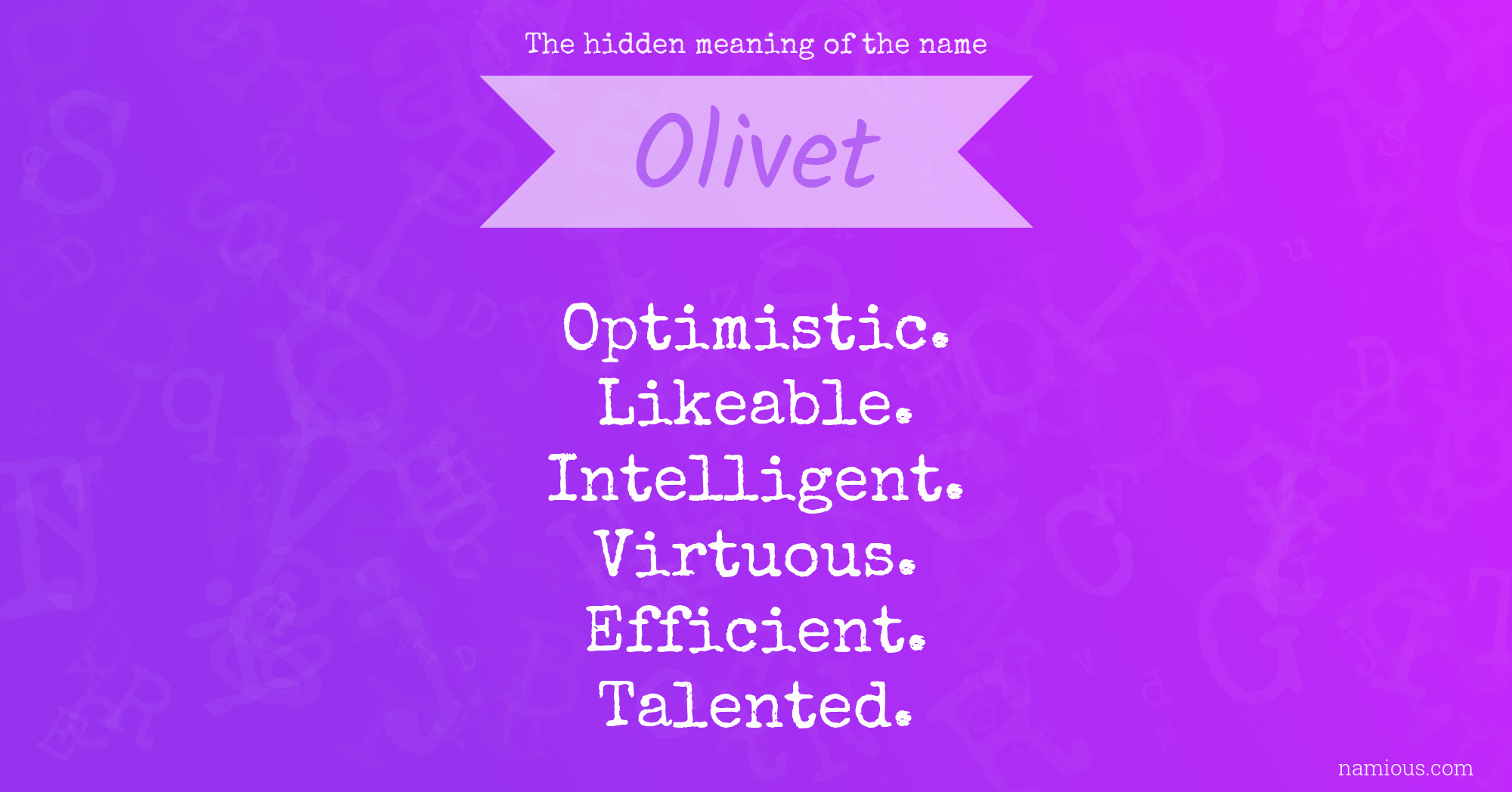 The hidden meaning of the name

Olivet

Optimistic.
Likeable.
Intelligent.
Virtuous.
Efficient.
Talented.

namious.com